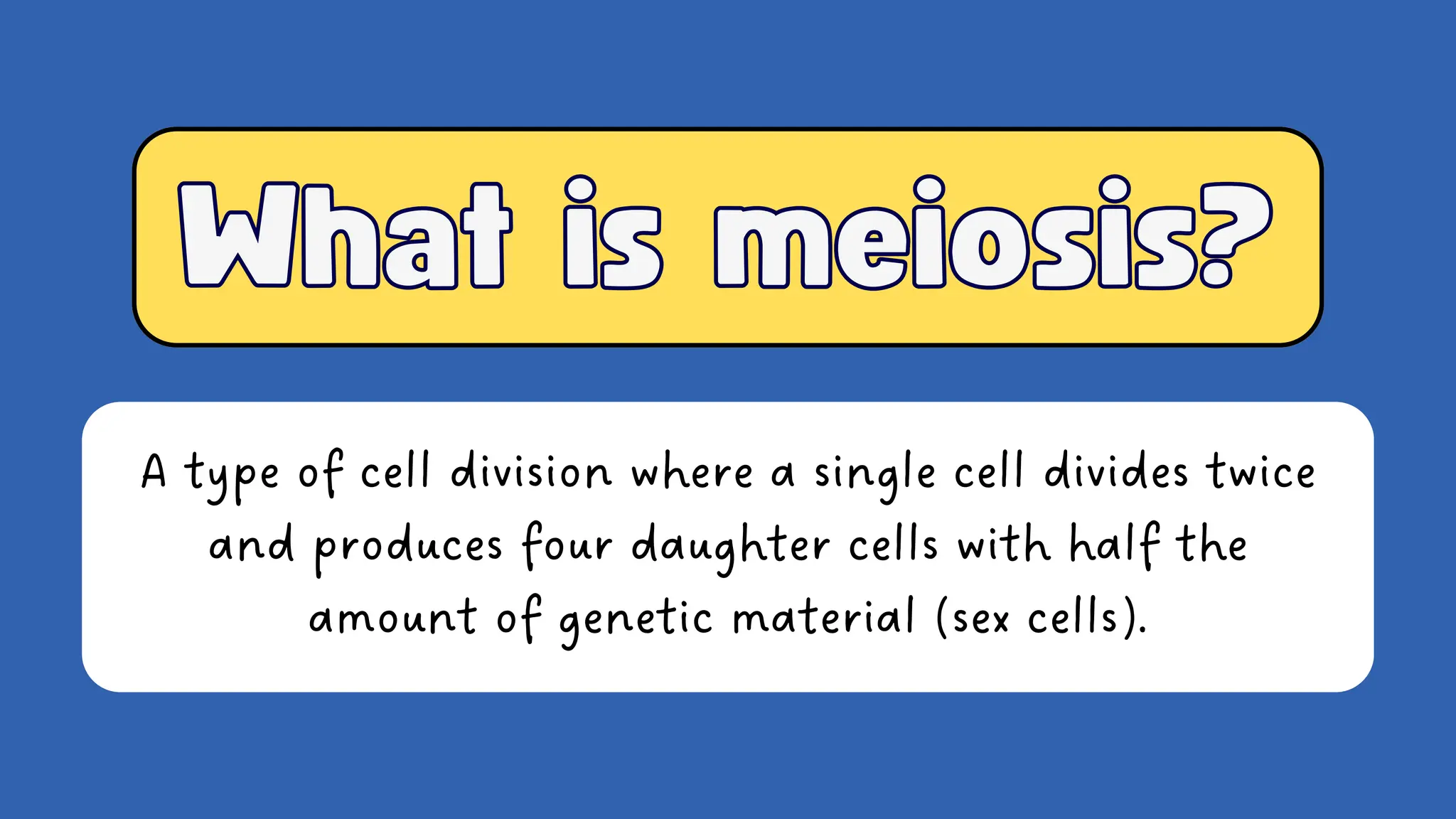 What is meiosis?

A type of cell division where a single cell divides twice and produces four daughter cells with half the amount of genetic material (sex cells).